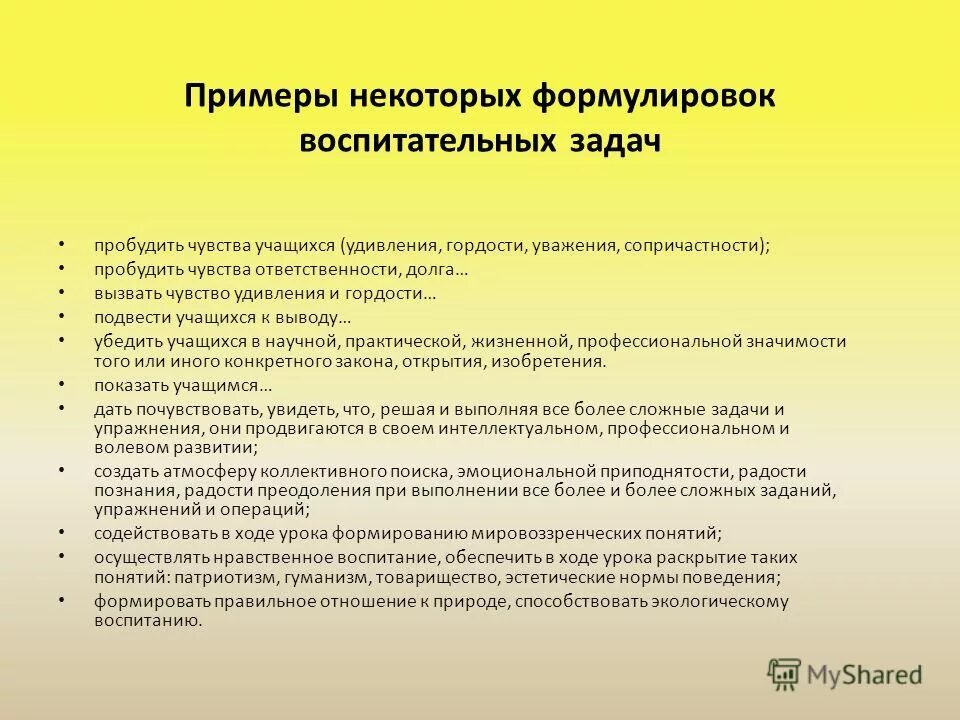 Примеры некоторых формулировок воспитательных задач

• пробудить чувства учащихся (удивления, гордости, уважения, сопричастности);
• пробудить чувства ответственности, долга…
• вызвать чувство удивления и гордости…
• подвести учащихся к выводу…
• убедить учащихся в научной, практической, жизненной, профессиональной значимости того или иного конкретного закона, открытия, изобретения.
• показать учащимся…
• дать почувствовать, увидеть, что, решая и выполняя все более сложные задачи и упражнения, они продвигаются в своем интеллектуальном, профессиональном и волевом развитии;
• создать атмосферу коллективного поиска, эмоциональной приподнятости, радости познания, радости преодоления при выполнении все более и более сложных заданий, упражнений и операций;
• содействовать в ходе урока формированию мировоззренческих понятий;
• осуществлять нравственное воспитание, обеспечить в ходе урока раскрытие таких понятий: патриотизм, гуманизм, товарищество, эстетические нормы поведения;
• формировать правильное отношение к природе, способствовать экологическому воспитанию.

MyShared